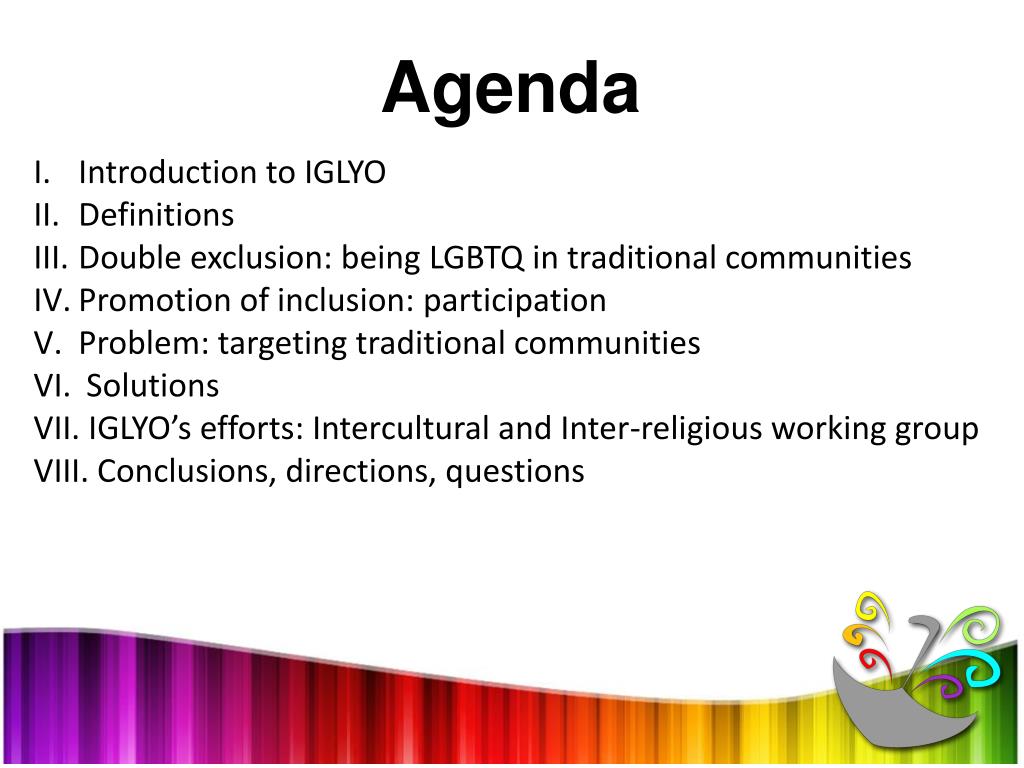 Agenda

I. Introduction to IGLYO
II. Definitions
III. Double exclusion: being LGBTQ in traditional communities
IV. Promotion of inclusion: participation
V. Problem: targeting traditional communities
VI. Solutions
VII. IGLYO’s efforts: Intercultural and Inter-religious working group
VIII. Conclusions, directions, questions